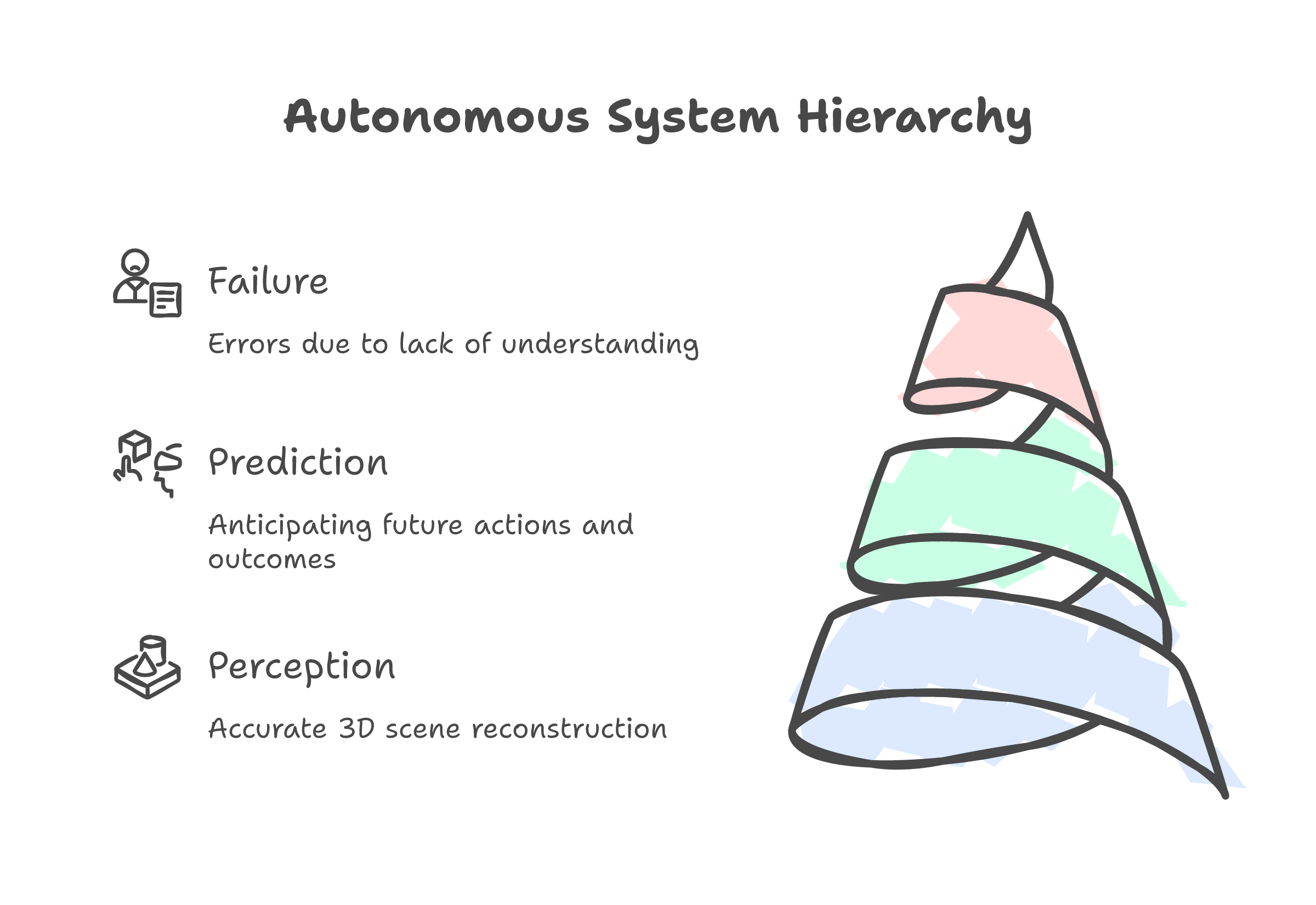 Autonomous System Hierarchy

Failure

Errors due to lack of understanding

Prediction

Anticipating future actions and outcomes

Perception

Accurate 3D scene reconstruction